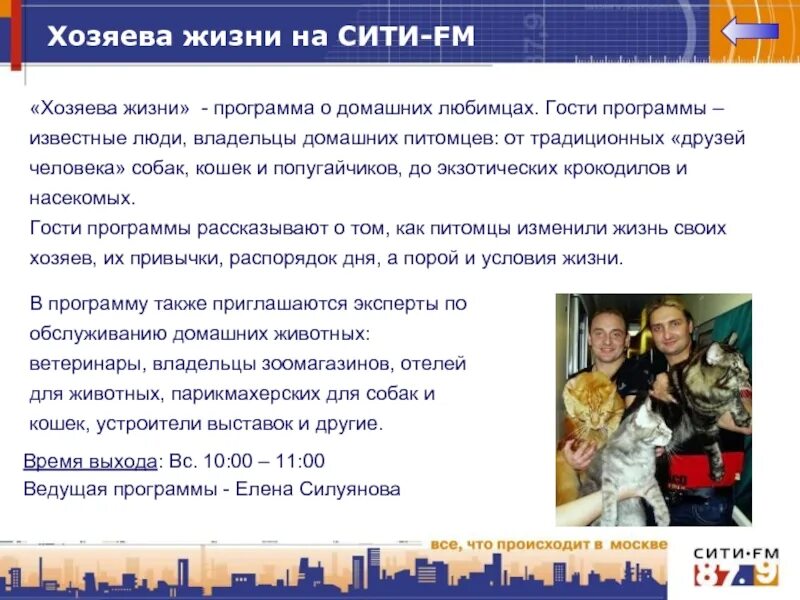 Хозяева жизни на СИТИ-FM

«Хозяева жизни» - программа о домашних любимцах. Гости программы – известные люди, владельцы домашних питомцев: от традиционных «друзей человека» собак, кошек и попугайчиков, до экзотических крокодилов и насекомых.
Гости программы рассказывают о том, как питомцы изменили жизнь своих хозяев, их привычки, распорядок дня, а порой и условия жизни.

В программу также приглашаются эксперты по обслуживанию домашних животных: ветеринары, владельцы зоомагазинов, отелей для животных, парикмахерских для собак и кошек, устроители выставок и другие.

Время выхода: Вс. 10:00 – 11:00
Ведущая программы - Елена Силуянова

все, что происходит в москве

СИТИ•FM
87.9